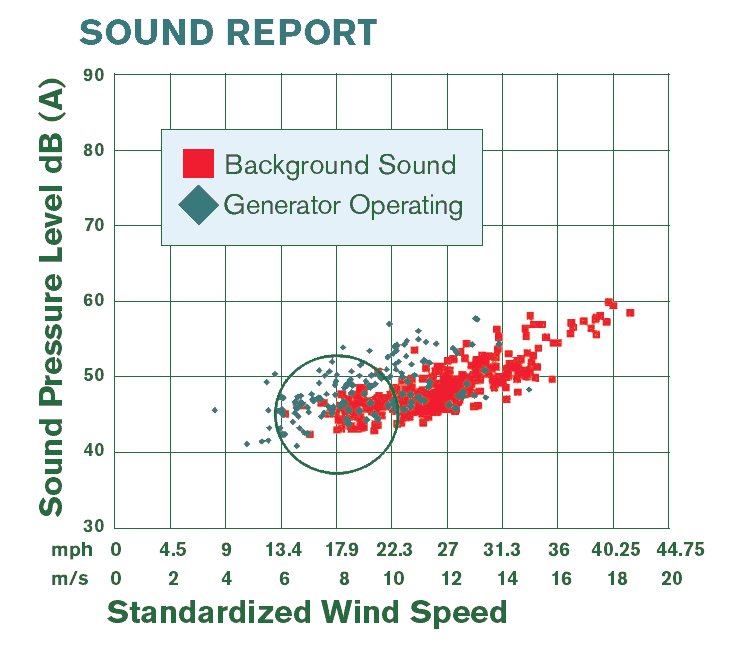 SOUND REPORT

Sound Pressure Level dB (A)

90
80
70
60
50
40
30

Background Sound
Generator Operating

mph 0 4.5 9 13.4 17.9 22.3 27 31.3 36 40.25 44.75
m/s 0 2 4 6 8 10 12 14 16 18 20

Standardized Wind Speed